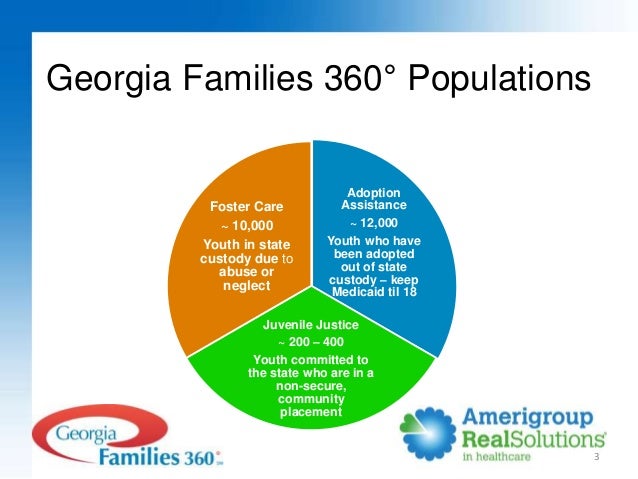 Georgia Families 360° Populations

Foster Care
~ 10,000
Youth in state custody due to abuse or neglect

Adoption Assistance
~ 12,000
Youth who have been adopted out of state custody – keep Medicaid til 18

Juvenile Justice
~ 200 – 400
Youth committed to the state who are in a non-secure, community placement

Georgia Families 360°

Amerigroup RealSolutions in healthcare

3